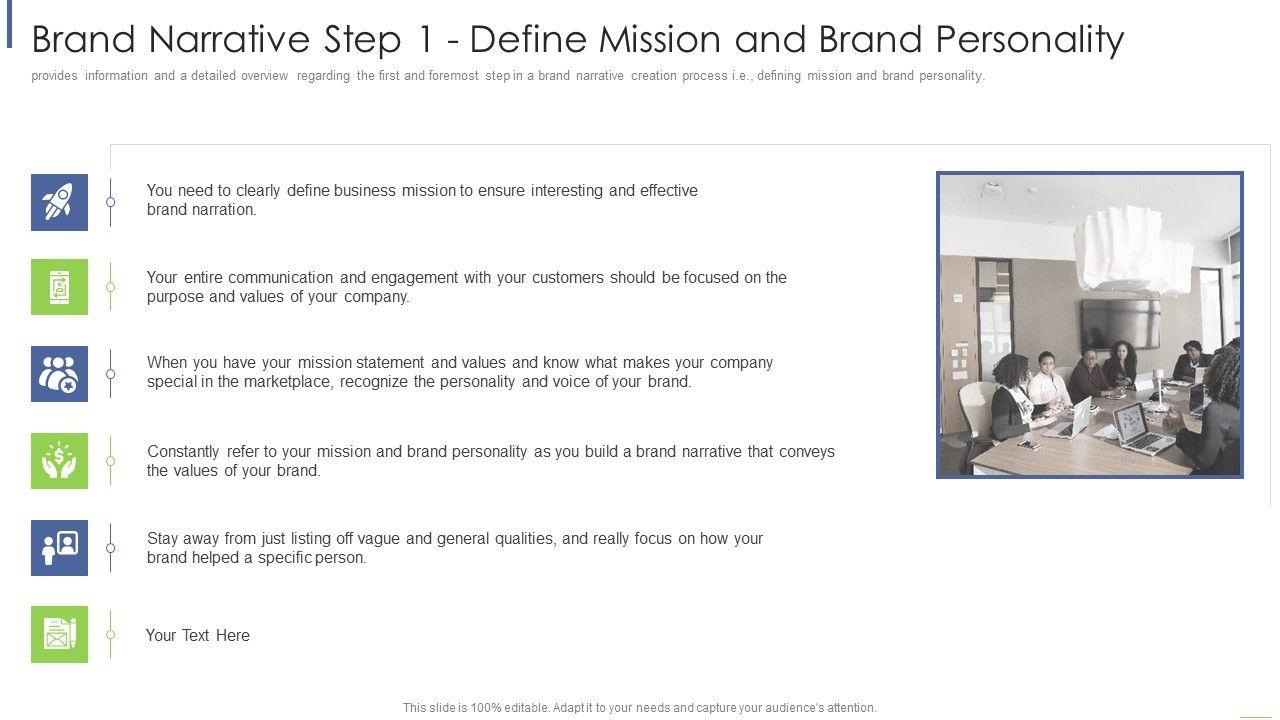 Brand Narrative Step 1 - Define Mission and Brand Personality

provides information and a detailed overview regarding the first and foremost step in a brand narrative creation process i.e., defining mission and brand personality.

You need to clearly define business mission to ensure interesting and effective brand narration.

Your entire communication and engagement with your customers should be focused on the purpose and values of your company.

When you have your mission statement and values and know what makes your company special in the marketplace, recognize the personality and voice of your brand.

Constantly refer to your mission and brand personality as you build a brand narrative that conveys the values of your brand.

Stay away from just listing off vague and general qualities, and really focus on how your brand helped a specific person.

Your Text Here

This slide is 100% editable. Adapt it to your needs and capture your audience's attention.